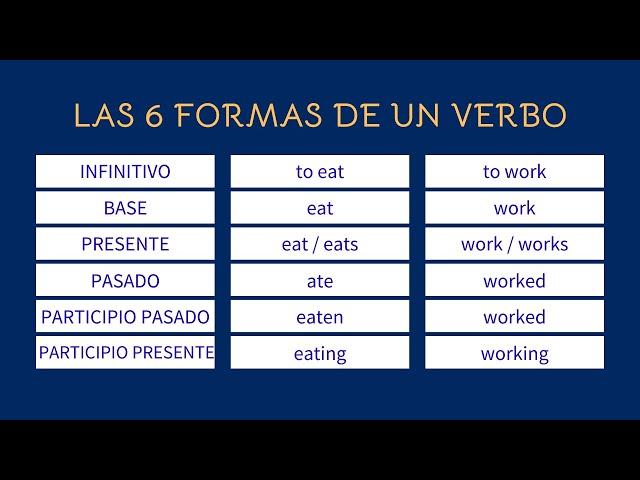 LAS 6 FORMAS DE UN VERBO

| INFINITIVO | to eat | to work |
|---|---|---|
| BASE | eat | work |
| PRESENTE | eat / eats | work / works |
| PASADO | ate | worked |
| PARTICIPIO PASADO | eaten | worked |
| PARTICIPIO PRESENTE | eating | working |